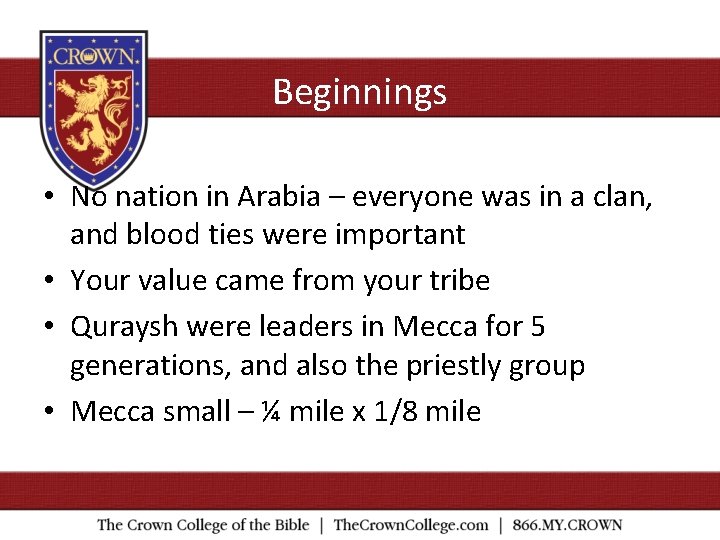 CROWN

Beginnings

• No nation in Arabia – everyone was in a clan, and blood ties were important
• Your value came from your tribe
• Quraysh were leaders in Mecca for 5 generations, and also the priestly group
• Mecca small – ¼ mile x 1/8 mile

The Crown College of the Bible | TheCrownCollege.com | 866.MY.CROWN